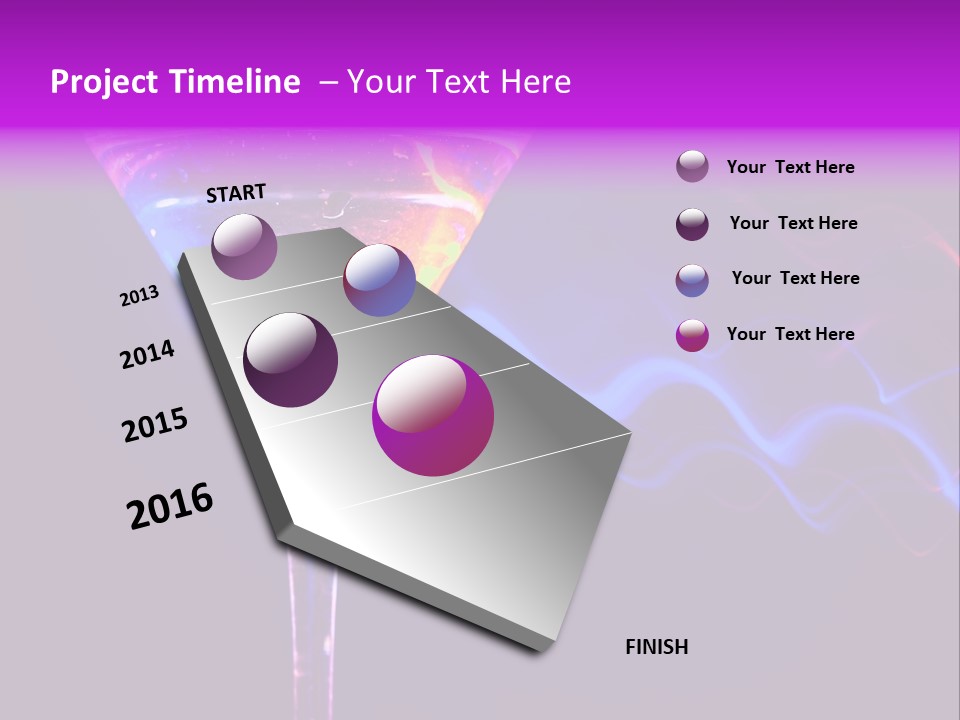 Project Timeline – Your Text Here

START

2013

2014

2015

2016

FINISH

Your Text Here

Your Text Here

Your Text Here

Your Text Here